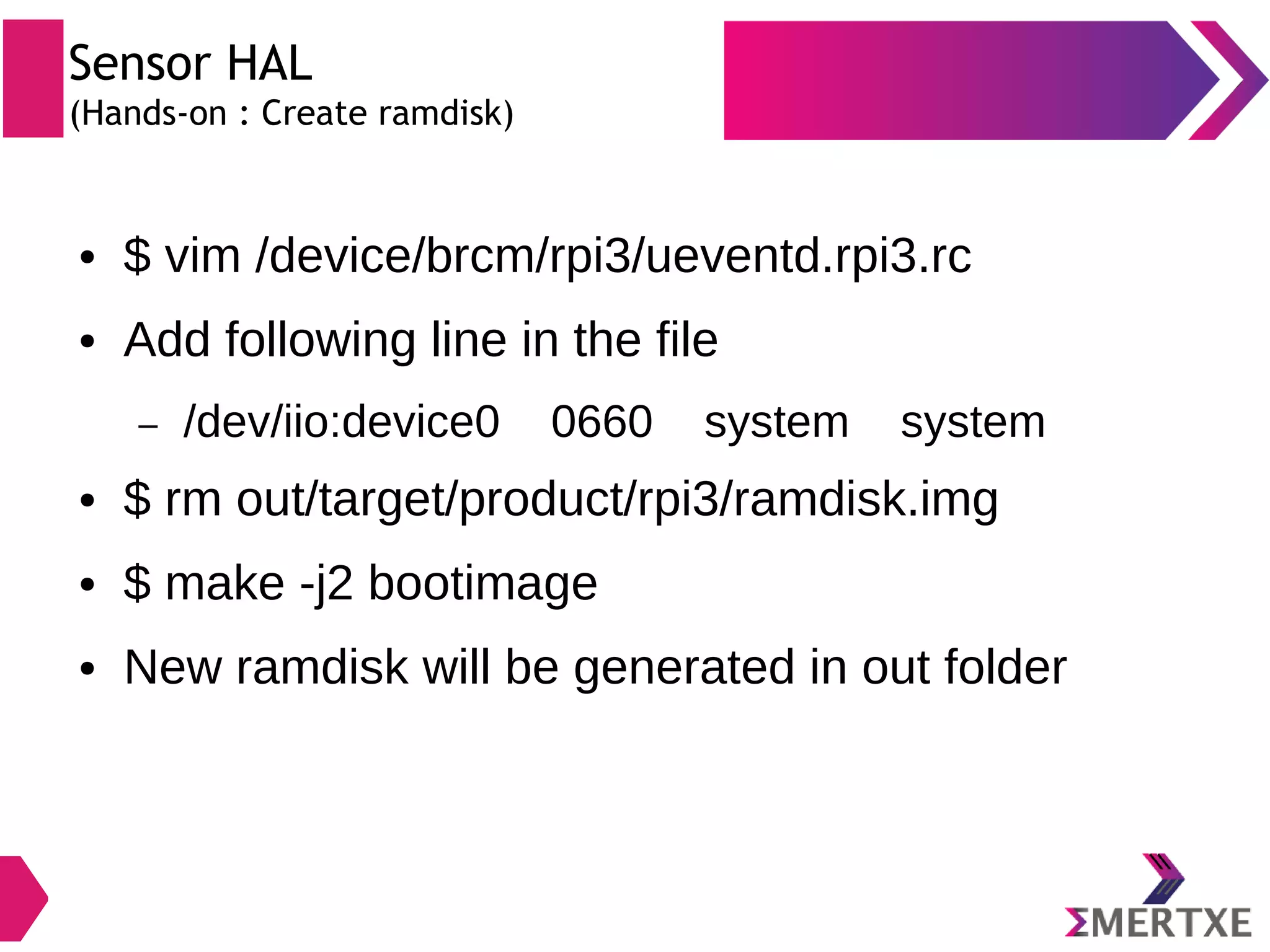 Sensor HAL
(Hands-on : Create ramdisk)

• $ vim /device/brcm/rpi3/ueventd.rpi3.rc

• Add following line in the file

– /dev/iio:device0 0660 system system

• $ rm out/target/product/rpi3/ramdisk.img

• $ make -j2 bootimage

• New ramdisk will be generated in out folder

ΣMERTXE